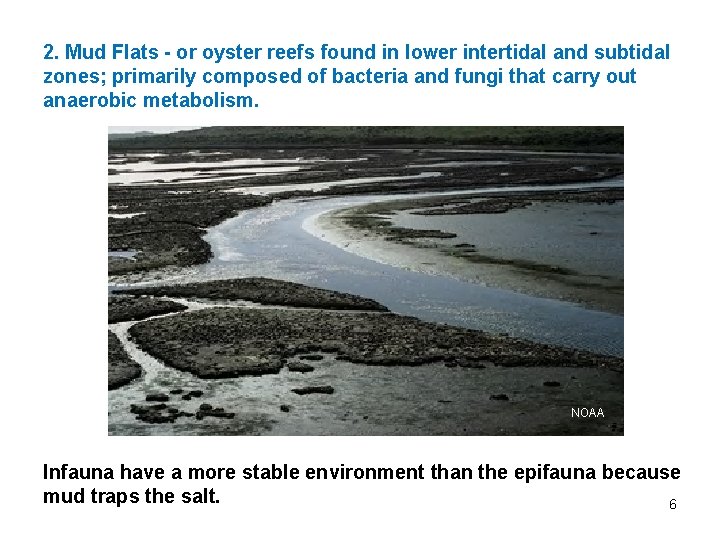 2. Mud Flats - or oyster reefs found in lower intertidal and subtidal zones; primarily composed of bacteria and fungi that carry out anaerobic metabolism.

NOAA

Infauna have a more stable environment than the epifauna because mud traps the salt.

6